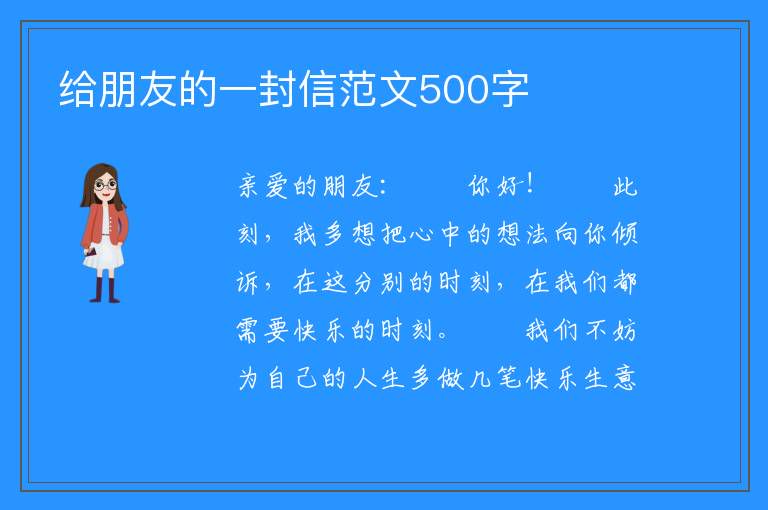 给朋友的一封信范文500字

亲爱的朋友：　　你好！　　此刻，我多想把心中的想法向你倾诉，在这分别的时刻，在我们都需要快乐的时刻。　　我们不妨为自己的人生多做几笔快乐生意